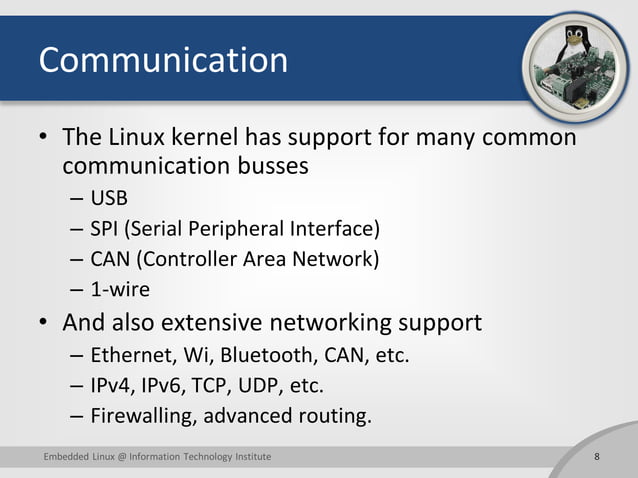 Communication

• The Linux kernel has support for many common communication busses
– USB
– SPI (Serial Peripheral Interface)
– CAN (Controller Area Network)
– 1-wire

• And also extensive networking support
– Ethernet, Wi, Bluetooth, CAN, etc.
– IPv4, IPv6, TCP, UDP, etc.
– Firewalling, advanced routing.

Embedded Linux @ Information Technology Institute

8